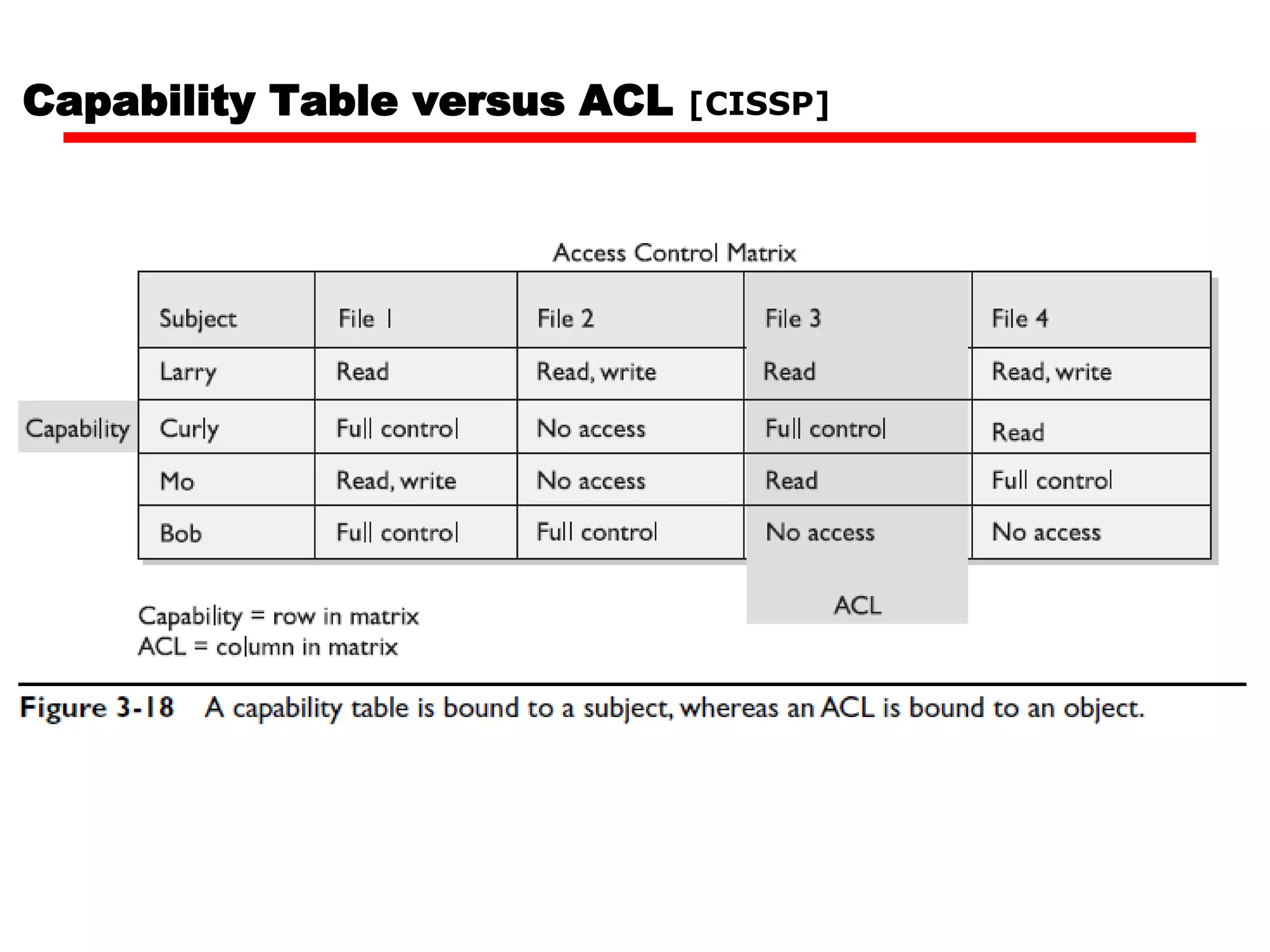 Capability Table versus ACL [CISSP]

Access Control Matrix

| Subject | File 1 | File 2 | File 3 | File 4 |
|---|---|---|---|---|
| Larry | Read | Read, write | Read | Read, write |
| Curly | Full control | No access | Full control | Read |
| Mo | Read, write | No access | Read | Full control |
| Bob | Full control | Full control | No access | No access |

Capability

ACL

Capability = row in matrix
ACL = column in matrix

Figure 3-18 A capability table is bound to a subject, whereas an ACL is bound to an object.